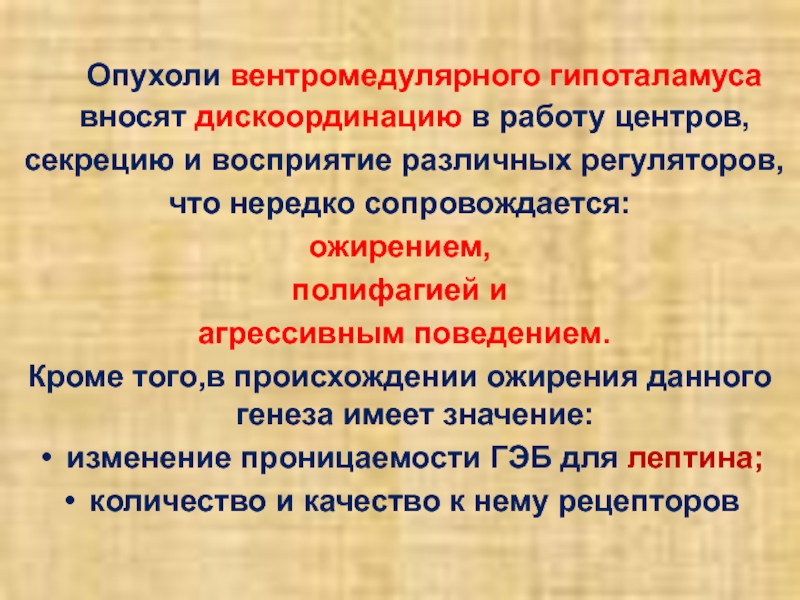 Опухоли вентромедулярного гипоталамуса вносят дискоординацию в работу центров, секрецию и восприятие различных регуляторов, что нередко сопровождается:

ожирением,

полифагией и

агрессивным поведением.

Кроме того,в происхождении ожирения данного генеза имеет значение:

• изменение проницаемости ГЭБ для лептина;
• количество и качество к нему рецепторов